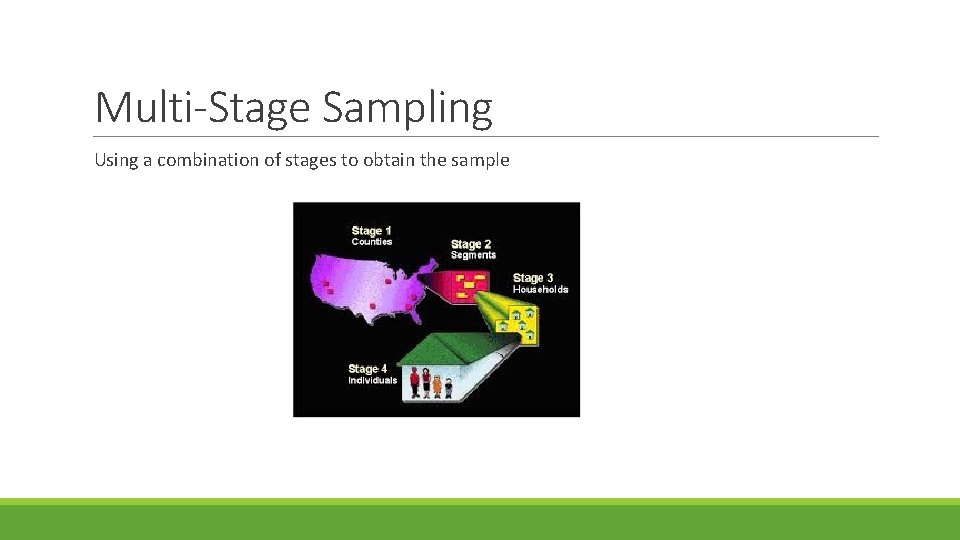 Multi-Stage Sampling

Using a combination of stages to obtain the sample

Stage 1
Counties

Stage 2
Segments

Stage 3
Households

Stage 4
Individuals